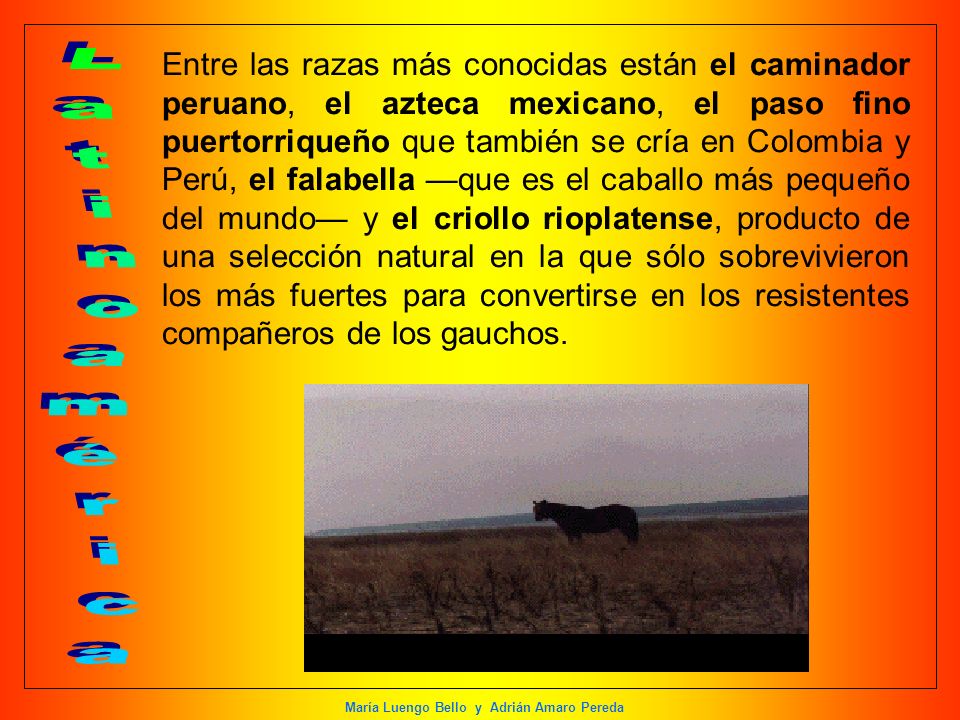 Latinoamérica

Entre las razas más conocidas están el caminador peruano, el azteca mexicano, el paso fino puertorriqueño que también se cría en Colombia y Perú, el falabella —que es el caballo más pequeño del mundo— y el criollo rioplatense, producto de una selección natural en la que sólo sobrevivieron los más fuertes para convertirse en los resistentes compañeros de los gauchos.

María Luengo Bello y Adrián Amaro Pereda